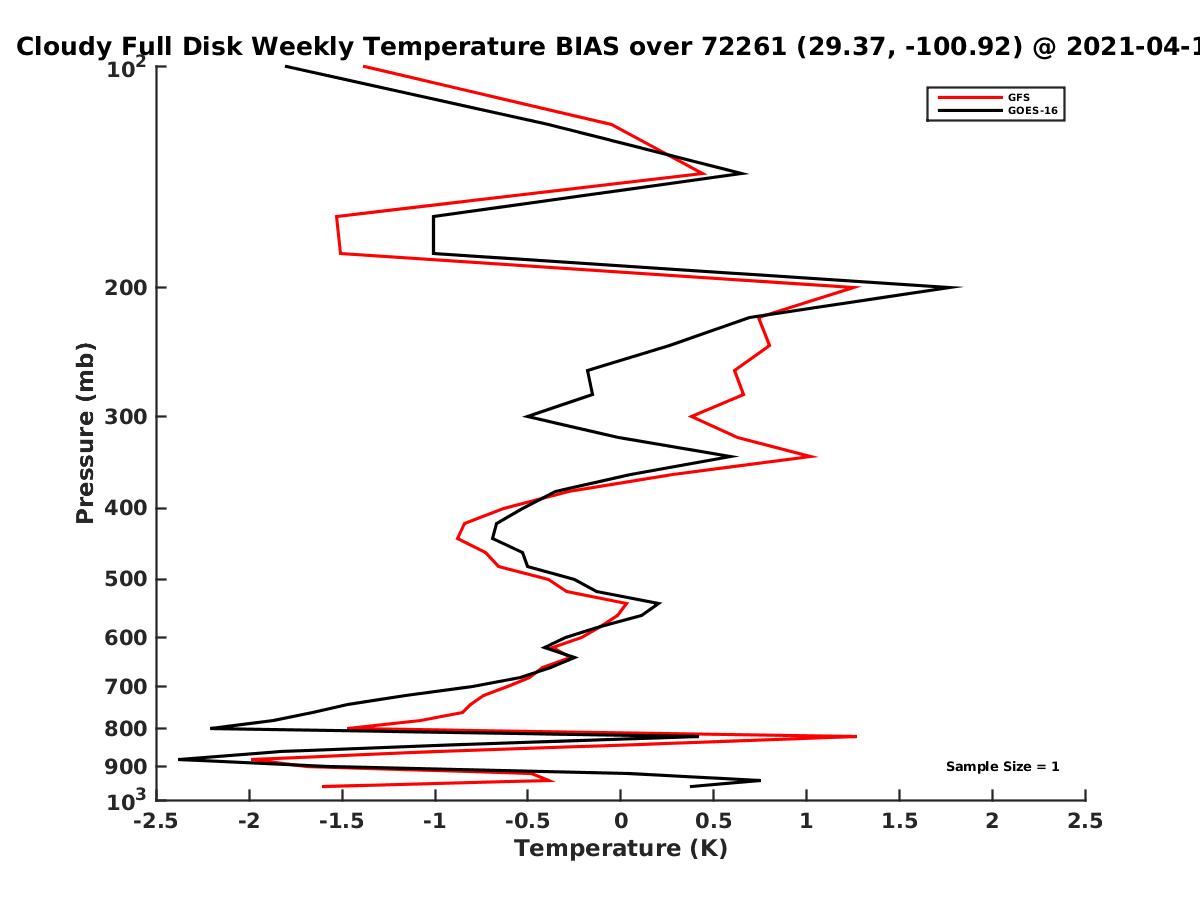 Cloudy Full Disk Weekly Temperature BIAS over 72261 (29.37, -100.92) @ 2021-04-1

GFS
GOES-16

Pressure (mb)

$10^2$
200
300
400
500
600
700
800
900
$10^3$

Sample Size = 1

-2.5
-2
-1.5
-1
-0.5
0
0.5
1
1.5
2
2.5

Temperature (K)